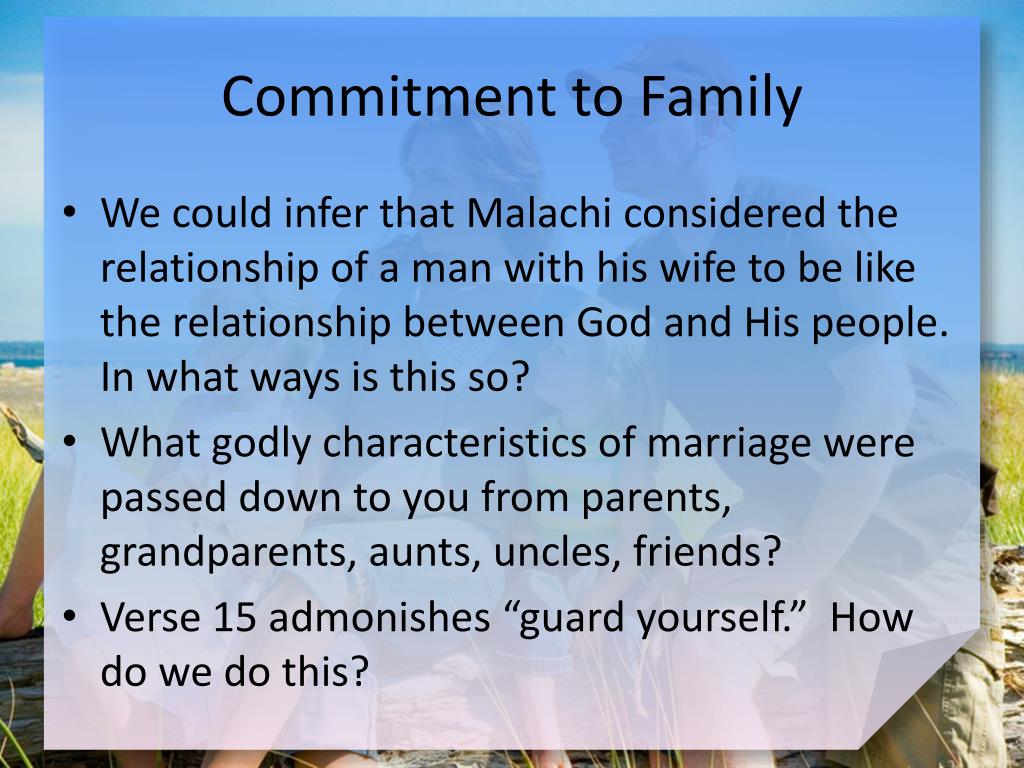 Commitment to Family

• We could infer that Malachi considered the relationship of a man with his wife to be like the relationship between God and His people. In what ways is this so?
• What godly characteristics of marriage were passed down to you from parents, grandparents, aunts, uncles, friends?
• Verse 15 admonishes “guard yourself.” How do we do this?